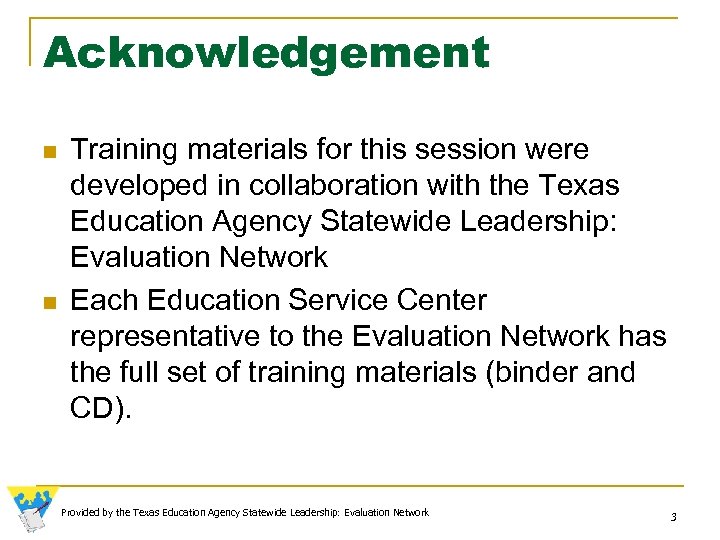 Acknowledgement

Training materials for this session were developed in collaboration with the Texas Education Agency Statewide Leadership: Evaluation Network

Each Education Service Center representative to the Evaluation Network has the full set of training materials (binder and CD).

Provided by the Texas Education Agency Statewide Leadership: Evaluation Network

3